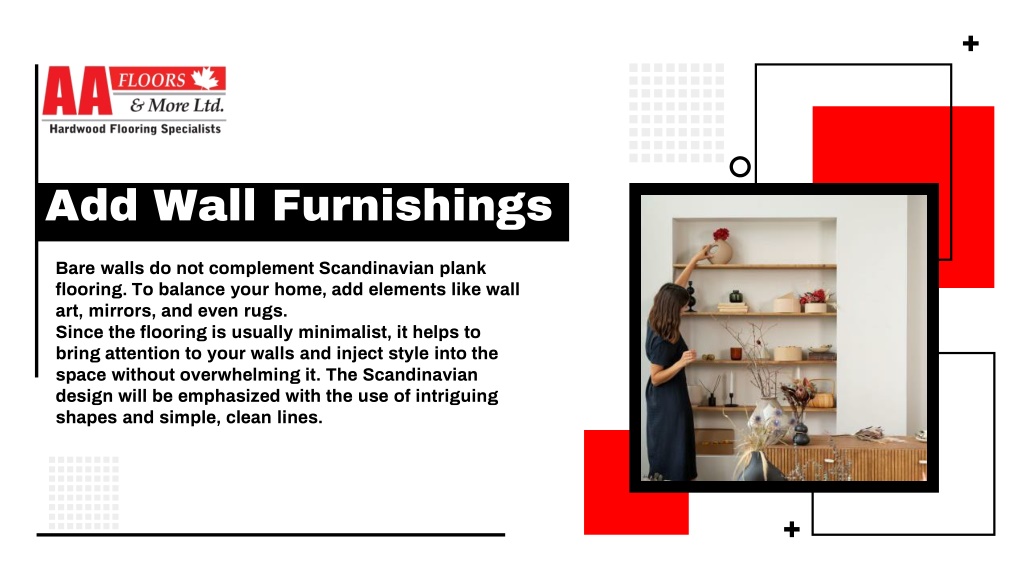 AA FLOORS & More Ltd.
Hardwood Flooring Specialists

Add Wall Furnishings

Bare walls do not complement Scandinavian plank flooring. To balance your home, add elements like wall art, mirrors, and even rugs.
Since the flooring is usually minimalist, it helps to bring attention to your walls and inject style into the space without overwhelming it. The Scandinavian design will be emphasized with the use of intriguing shapes and simple, clean lines.